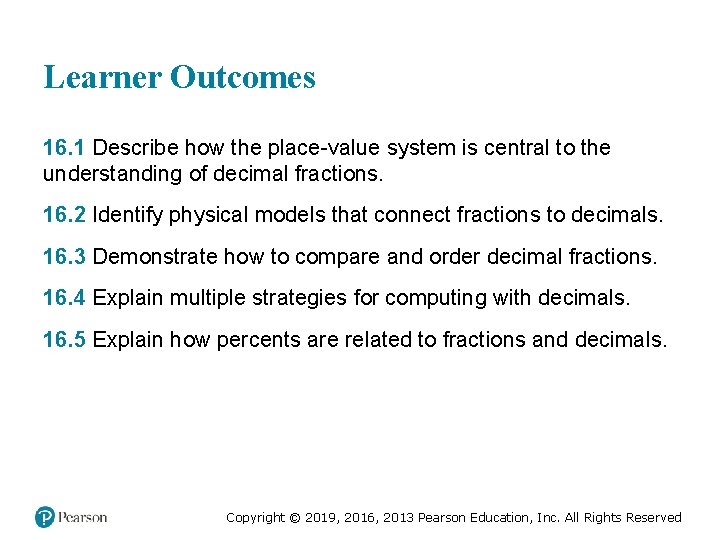 Learner Outcomes

16.1 Describe how the place-value system is central to the understanding of decimal fractions.

16.2 Identify physical models that connect fractions to decimals.

16.3 Demonstrate how to compare and order decimal fractions.

16.4 Explain multiple strategies for computing with decimals.

16.5 Explain how percents are related to fractions and decimals.

Pearson

Copyright © 2019, 2016, 2013 Pearson Education, Inc. All Rights Reserved